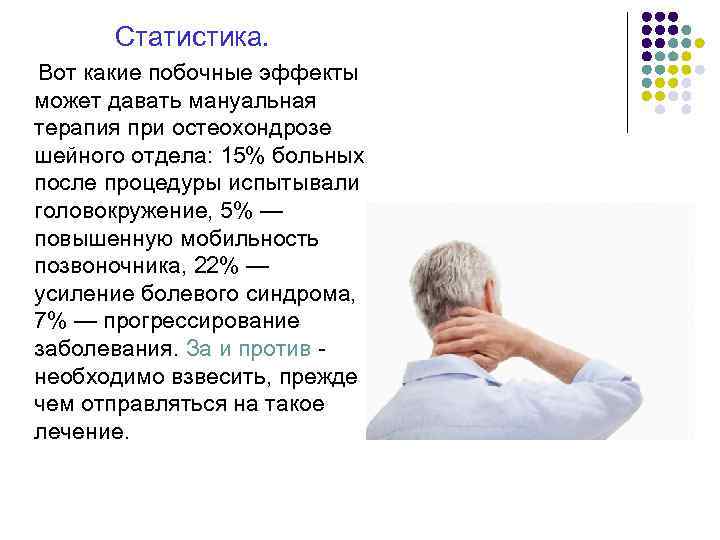 Статистика.

Вот какие побочные эффекты может давать мануальная терапия при остеохондрозе шейного отдела: 15% больных после процедуры испытывали головокружение, 5% — повышенную мобильность позвоночника, 22% — усиление болевого синдрома, 7% — прогрессирование заболевания. За и против - необходимо взвесить, прежде чем отправляться на такое лечение.